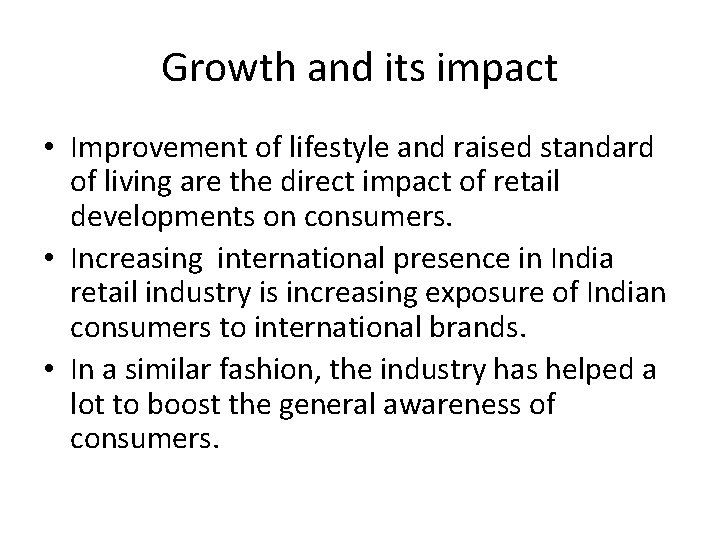 Growth and its impact

• Improvement of lifestyle and raised standard of living are the direct impact of retail developments on consumers.

• Increasing  international presence in India retail industry is increasing exposure of Indian consumers to international brands.

• In a similar fashion, the industry has helped a lot to boost the general awareness of consumers.